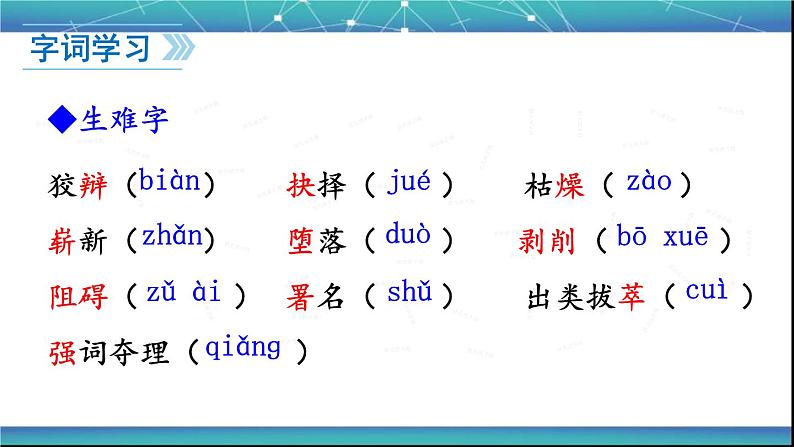 字词学习

◆生难字

狡辩（biàn）　抉择（jué）　枯燥（zào）

崭新（zhǎn）　堕落（duò）　剥削（bō xuē）

阻碍（zǔ ài）　署名（shǔ）　出类拔萃（cuì）

强词夺理（qiǎng）